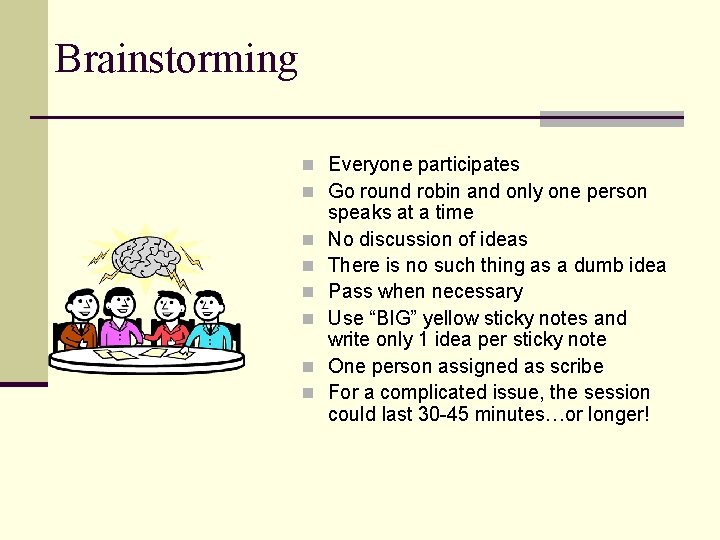 Brainstorming

- Everyone participates
- Go round robin and only one person speaks at a time
- No discussion of ideas
- There is no such thing as a dumb idea
- Pass when necessary
- Use “BIG” yellow sticky notes and write only 1 idea per sticky note
- One person assigned as scribe
- For a complicated issue, the session could last 30-45 minutes…or longer!